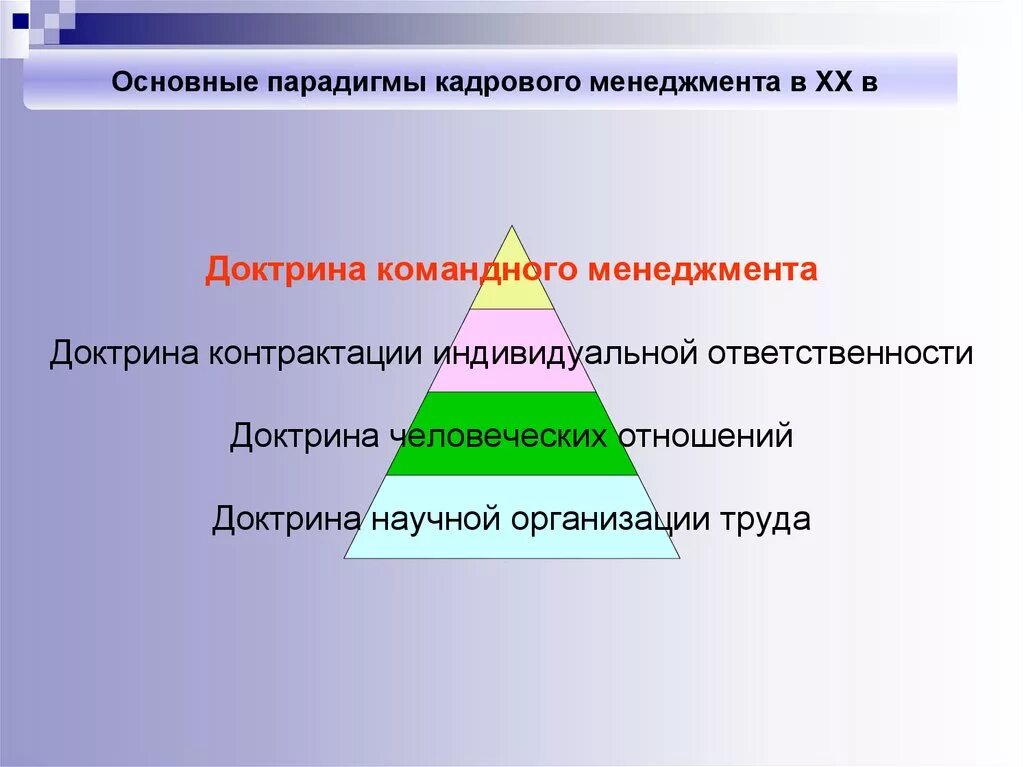 Основные парадигмы кадрового менеджмента в XX в

Доктрина командного менеджмента

Доктрина контрактации индивидуальной ответственности

Доктрина человеческих отношений

Доктрина научной организации труда